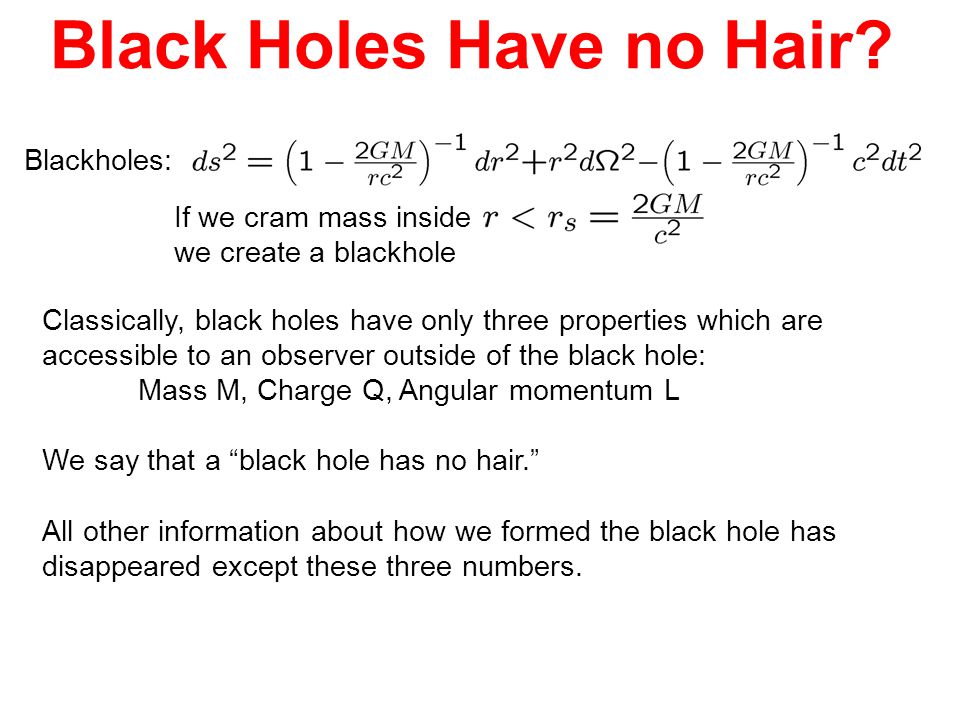 Black Holes Have no Hair?

Blackholes: $ds^2 = \left(1 - \frac{2GM}{rc^2}\right)^{-1} dr^2 + r^2 d\Omega^2 - \left(1 - \frac{2GM}{rc^2}\right)^{-1} c^2 dt^2$

If we cram mass inside $r < r_s = \frac{2GM}{c^2}$
we create a blackhole

Classically, black holes have only three properties which are accessible to an observer outside of the black hole:
Mass M, Charge Q, Angular momentum L

We say that a “black hole has no hair.”

All other information about how we formed the black hole has disappeared except these three numbers.